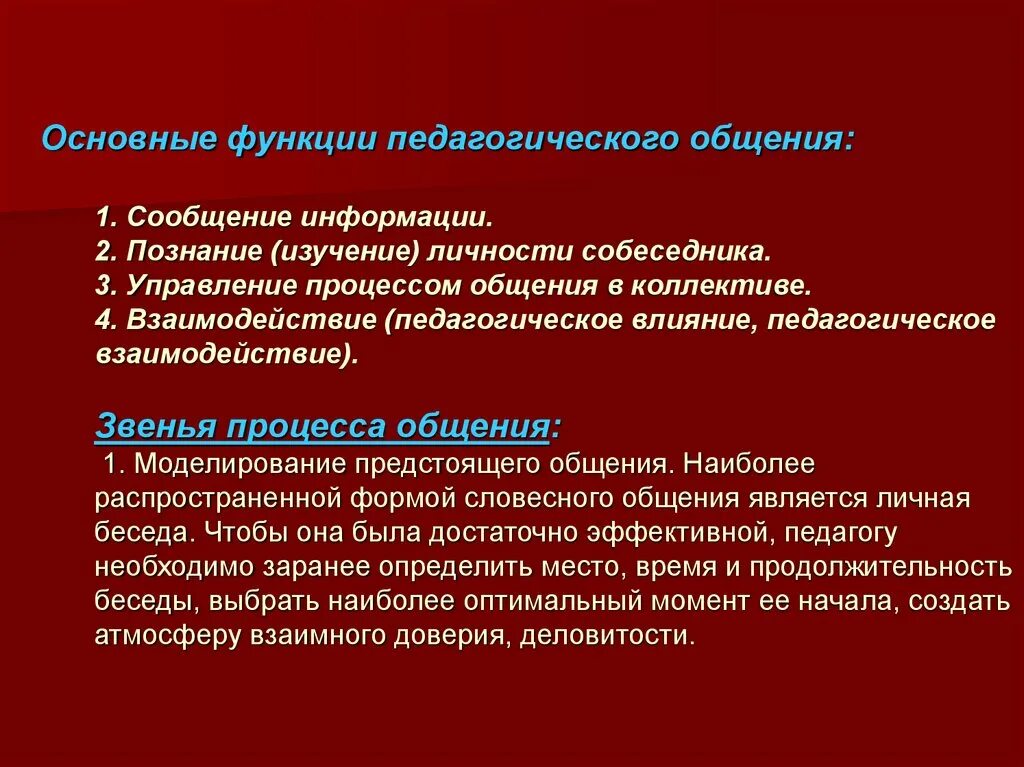 Основные функции педагогического общения:

1. Сообщение информации.
2. Познание (изучение) личности собеседника.
3. Управление процессом общения в коллективе.
4. Взаимодействие (педагогическое влияние, педагогическое взаимодействие).

Звенья процесса общения:
1. Моделирование предстоящего общения. Наиболее распространенной формой словесного общения является личная беседа. Чтобы она была достаточно эффективной, педагогу необходимо заранее определить место, время и продолжительность беседы, выбрать наиболее оптимальный момент ее начала, создать атмосферу взаимного доверия, деловитости.